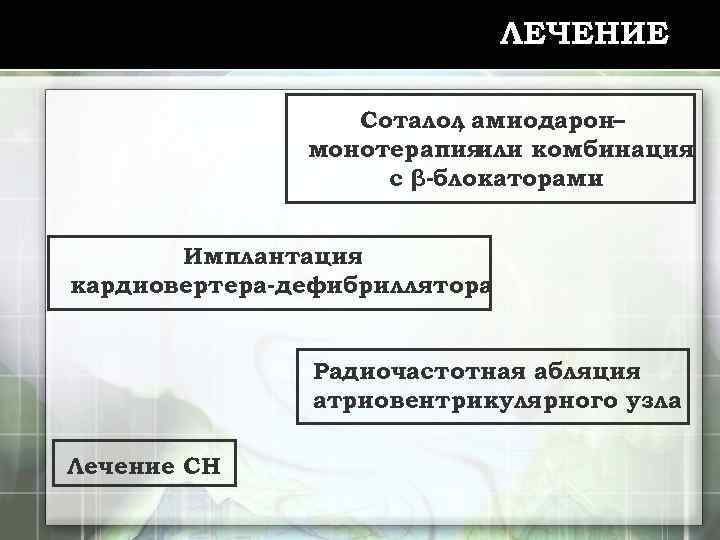 ЛЕЧЕНИЕ

Соталол, амиодарон– монотерапияили комбинация с β-блокаторами

Имплантация кардиовертера-дефибриллятора

Радиочастотная абляция атриовентрикулярного узла

Лечение СН